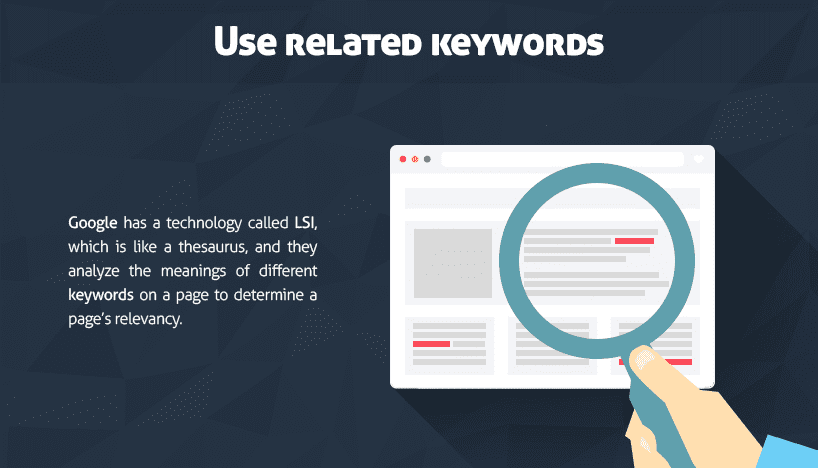 Use related keywords

Google has a technology called LSI, which is like a thesaurus, and they analyze the meanings of different keywords on a page to determine a page's relevancy.